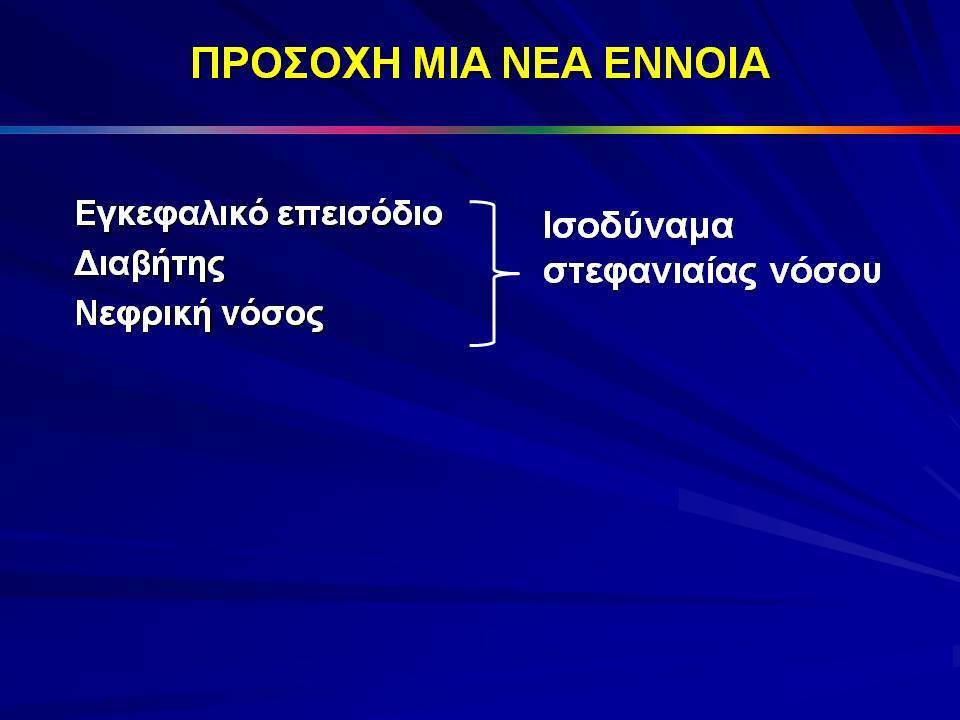 ΠΡΟΣΟΧΗ ΜΙΑ ΝΕΑ ΕΝΝΟΙΑ

Εγκεφαλικό επεισόδιο
Διαβήτης
Νεφρική νόσος

Ισοδύναμα στεφανιαίας νόσου